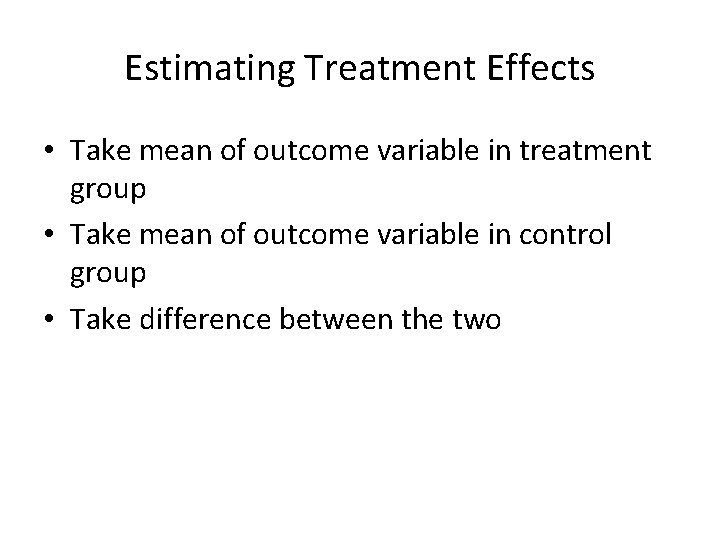 Estimating Treatment Effects

• Take mean of outcome variable in treatment group
• Take mean of outcome variable in control group
• Take difference between the two